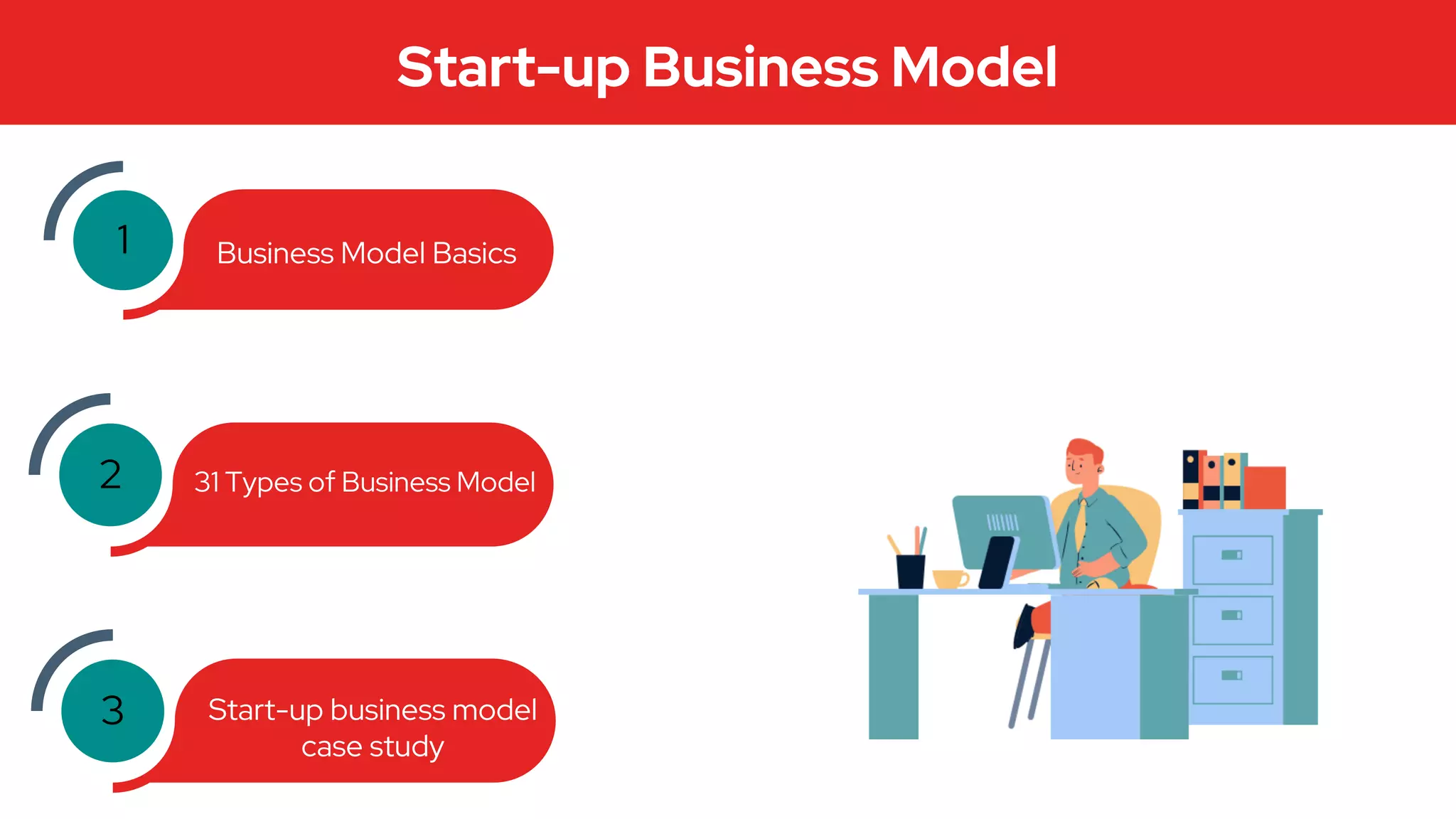 Start-up Business Model

1
Business Model Basics

2
31 Types of Business Model

3
Start-up business model case study